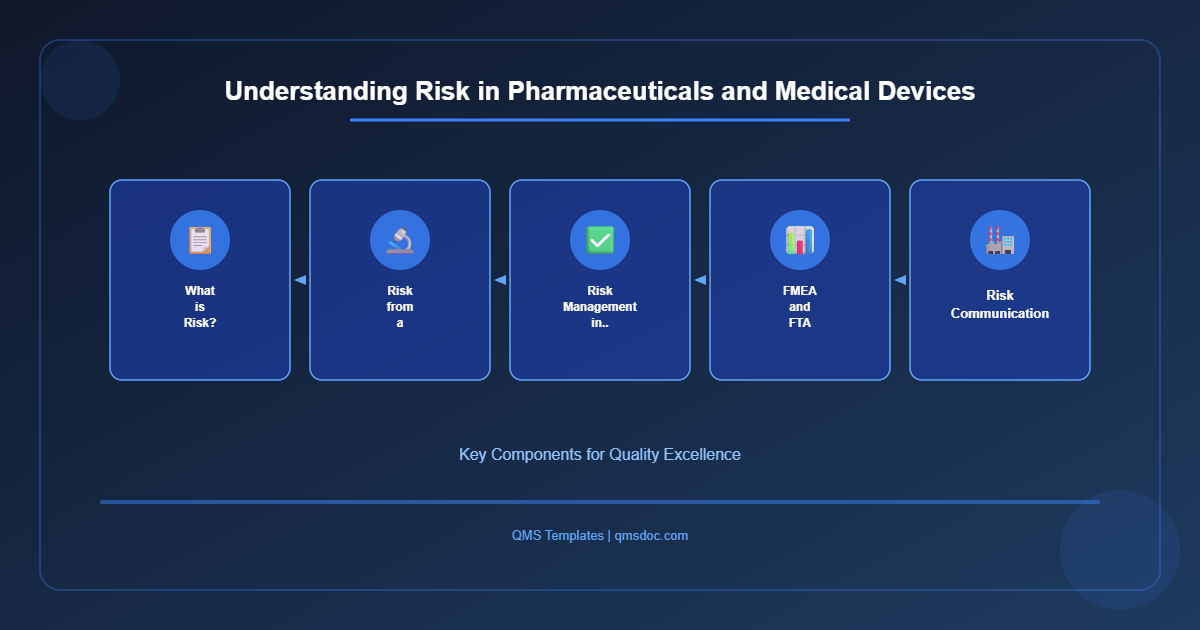 Understanding Risk in Pharmaceuticals and Medical Devices

What is Risk?

Risk from a

Risk Management in..

FMEA and FTA

Risk Communication

Key Components for Quality Excellence

QMS Templates | qmsdoc.com